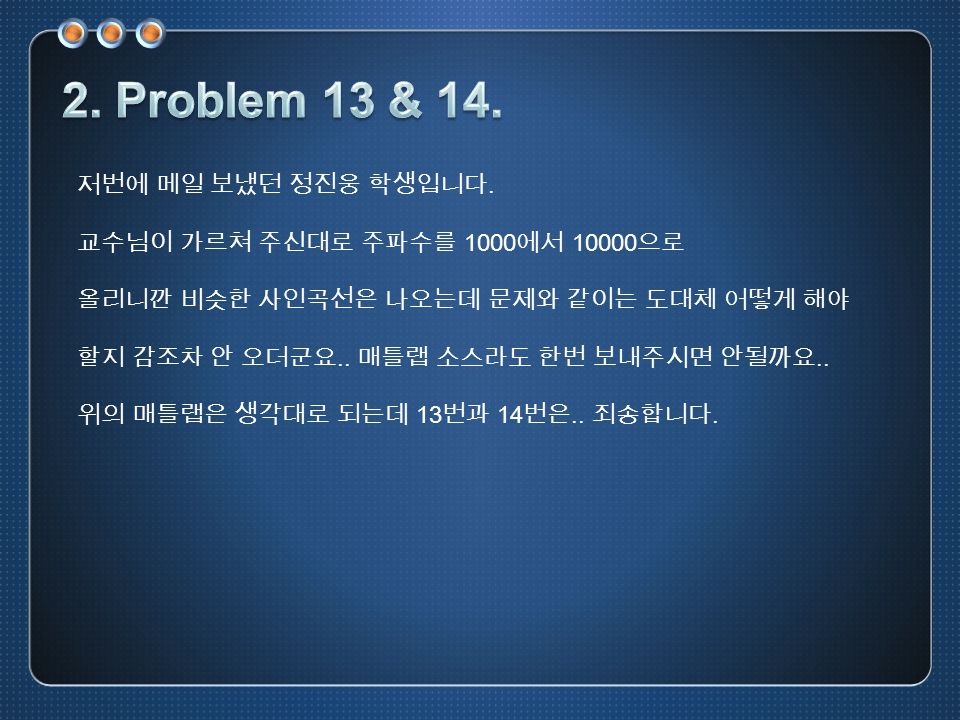 2. Problem 13 & 14.

저번에 메일 보냈던 정진웅 학생입니다.

교수님이 가르쳐 주신대로 주파수를 1000에서 10000으로

올리니깐 비슷한 사인곡선은 나오는데 문제와 같이는 도대체 어떻게 해야

할지 감조차 안 오더군요.. 매틀랩 소스라도 한번 보내주시면 안될까요..

위의 매틀랩은 생각대로 되는데 13번과 14번은.. 죄송합니다.